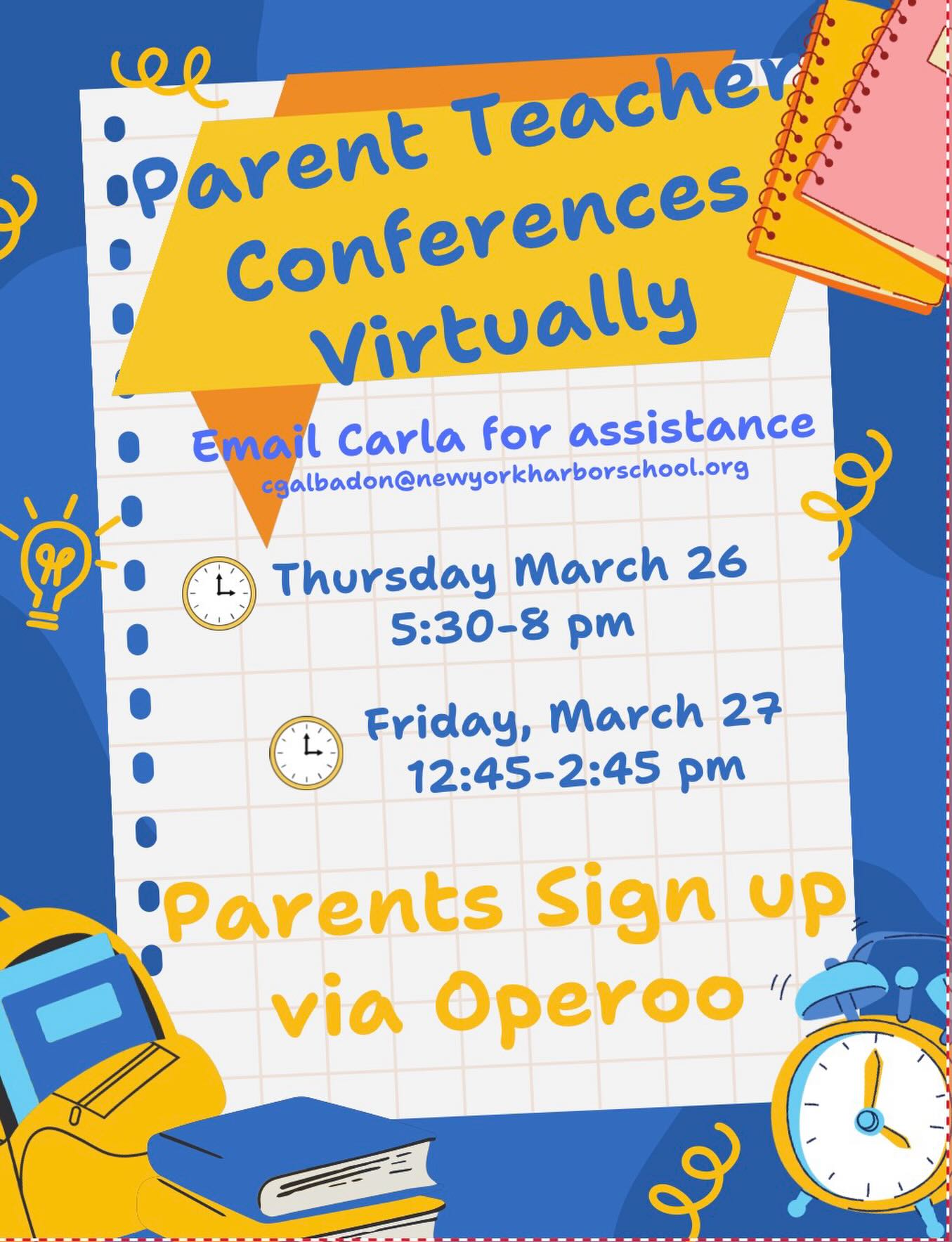 Parent Teacher Conferences Virtually

Email Carla for assistance
cgalbadon@newyorkharborschool.org

Thursday March 26
5:30-8 pm

Friday, March 27
12:45-2:45 pm

Parents Sign up via Operoo